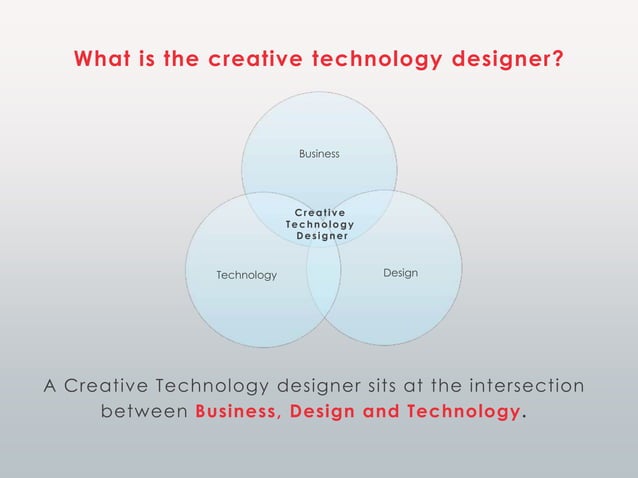 What is the creative technology designer?

Business

Creative Technology Designer

Technology

Design

A Creative Technology designer sits at the intersection between Business, Design and Technology.